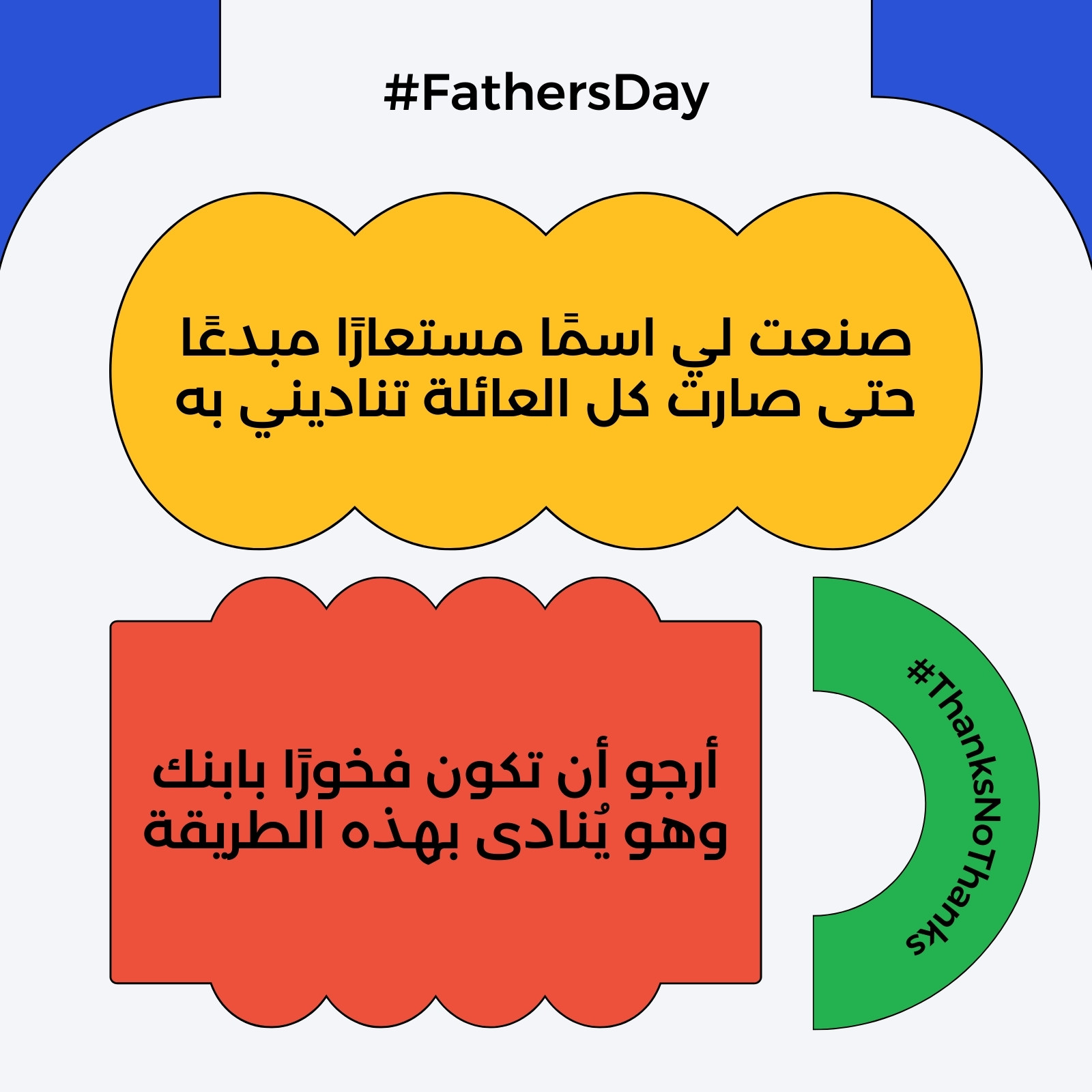 #FathersDay

صنعت لي اسمًا مستعارًا مبدعًا حتى صارت كل العائلة تناديني به

أرجو أن تكون فخورًا بابنك وهو يُنادى بهذه الطريقة

#ThanksNoThanks